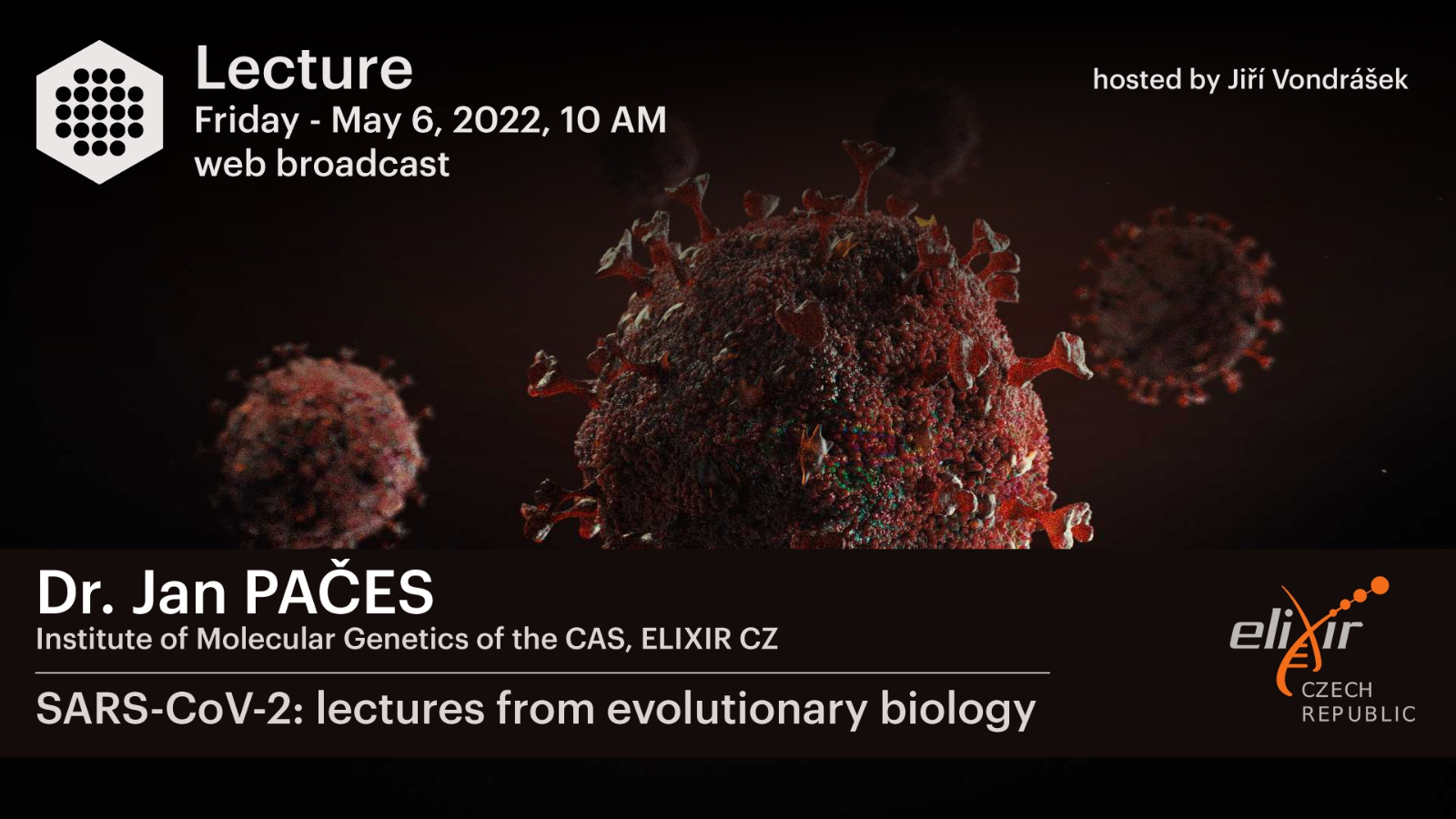 Lecture
Friday - May 6, 2022, 10 AM
web broadcast

hosted by Jiří Vondrášek

Dr. Jan PAČES
Institute of Molecular Genetics of the CAS, ELIXIR CZ

SARS-CoV-2: lectures from evolutionary biology

elixir
CZECH
REPUBLIC